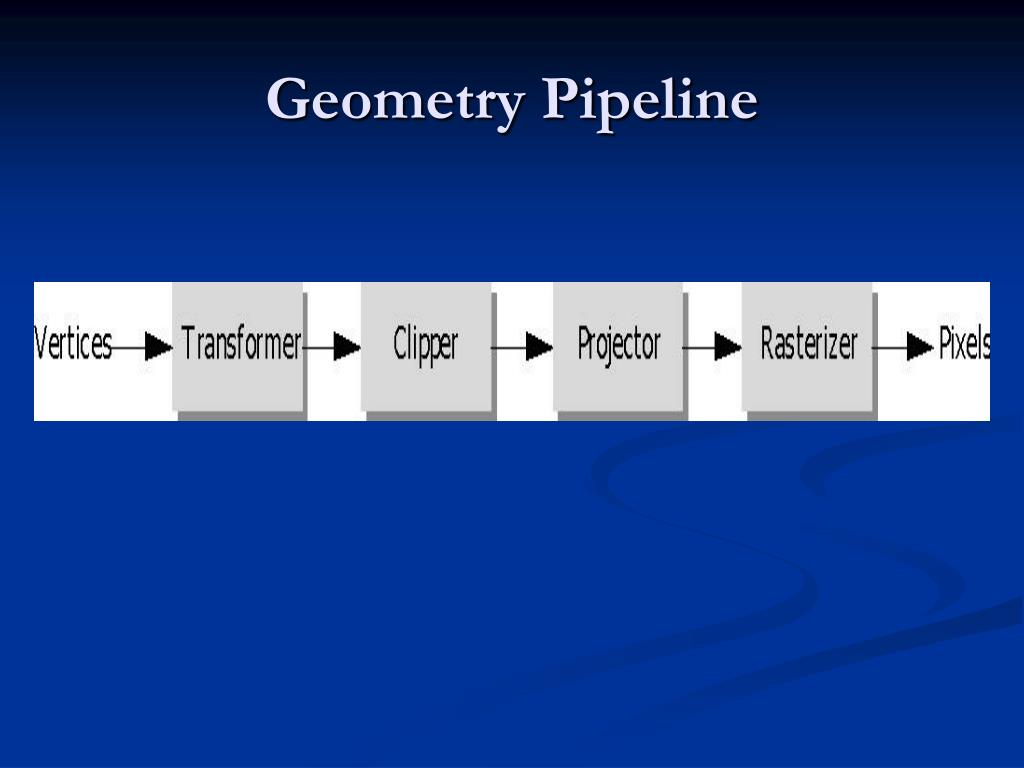 Geometry Pipeline

Vertices Transformer Clipper Projector Rasterizer Pixels